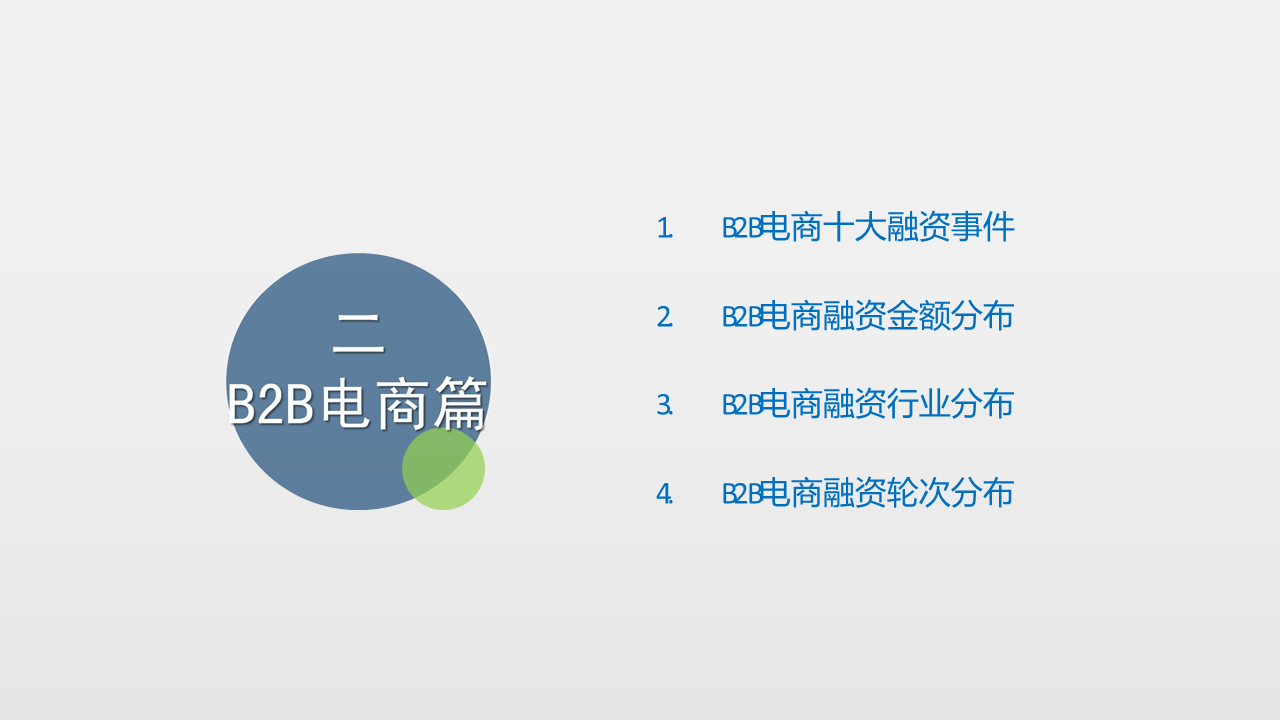 二
B2B电商篇

1. B2B电商十大融资事件

2. B2B电商融资金额分布

3. B2B电商融资行业分布

4. B2B电商融资轮次分布